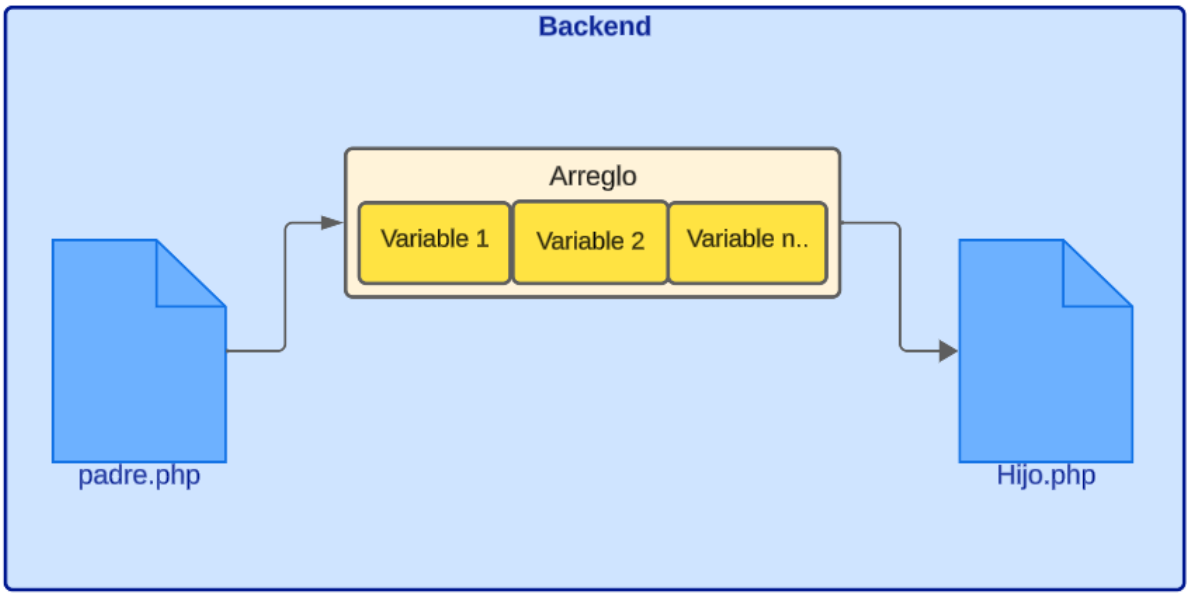 Backend

Arreglo

Variable 1
Variable 2
Variable n..

padre.php

Hijo.php